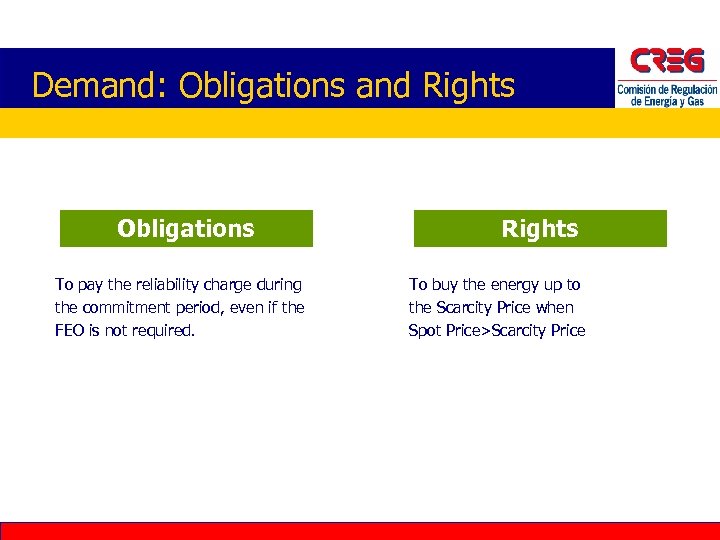 Demand: Obligations and Rights

CREG
Comisión de Regulación de Energía y Gas

Obligations

To pay the reliability charge during the commitment period, even if the FEO is not required.

Rights

To buy the energy up to the Scarcity Price when Spot Price>Scarcity Price